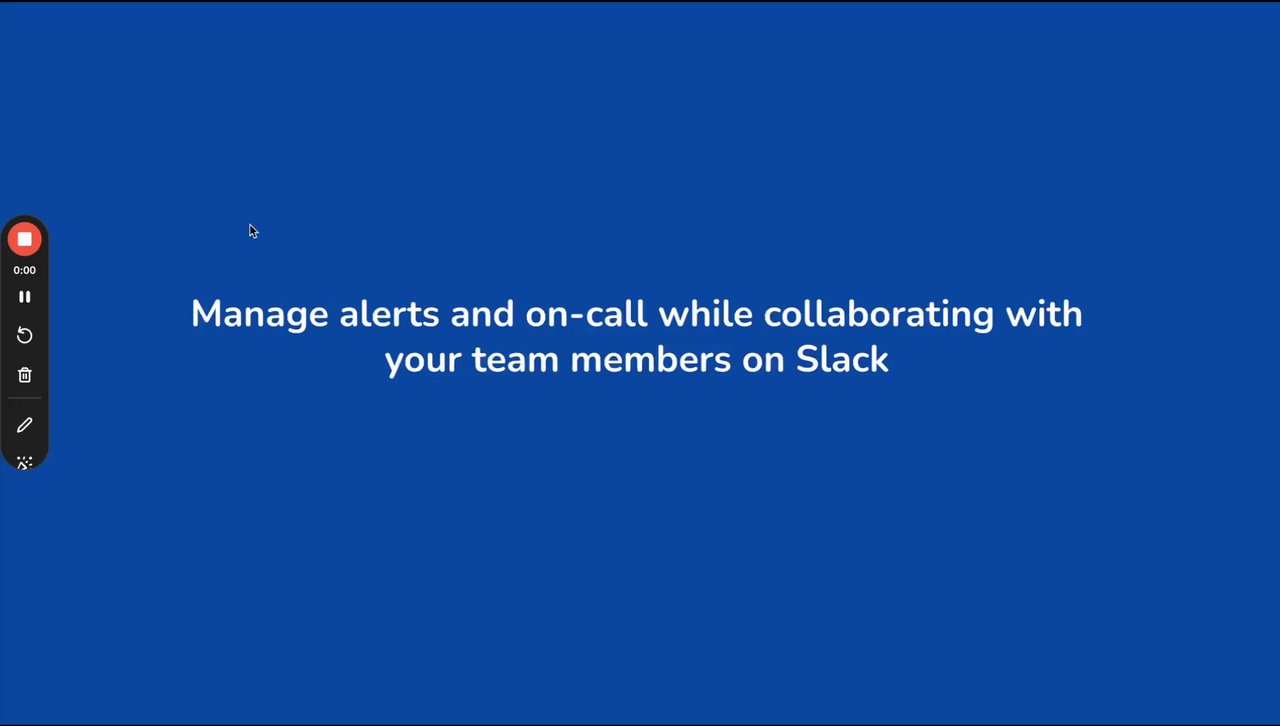 0:00

Manage alerts and on-call while collaborating with your team members on Slack